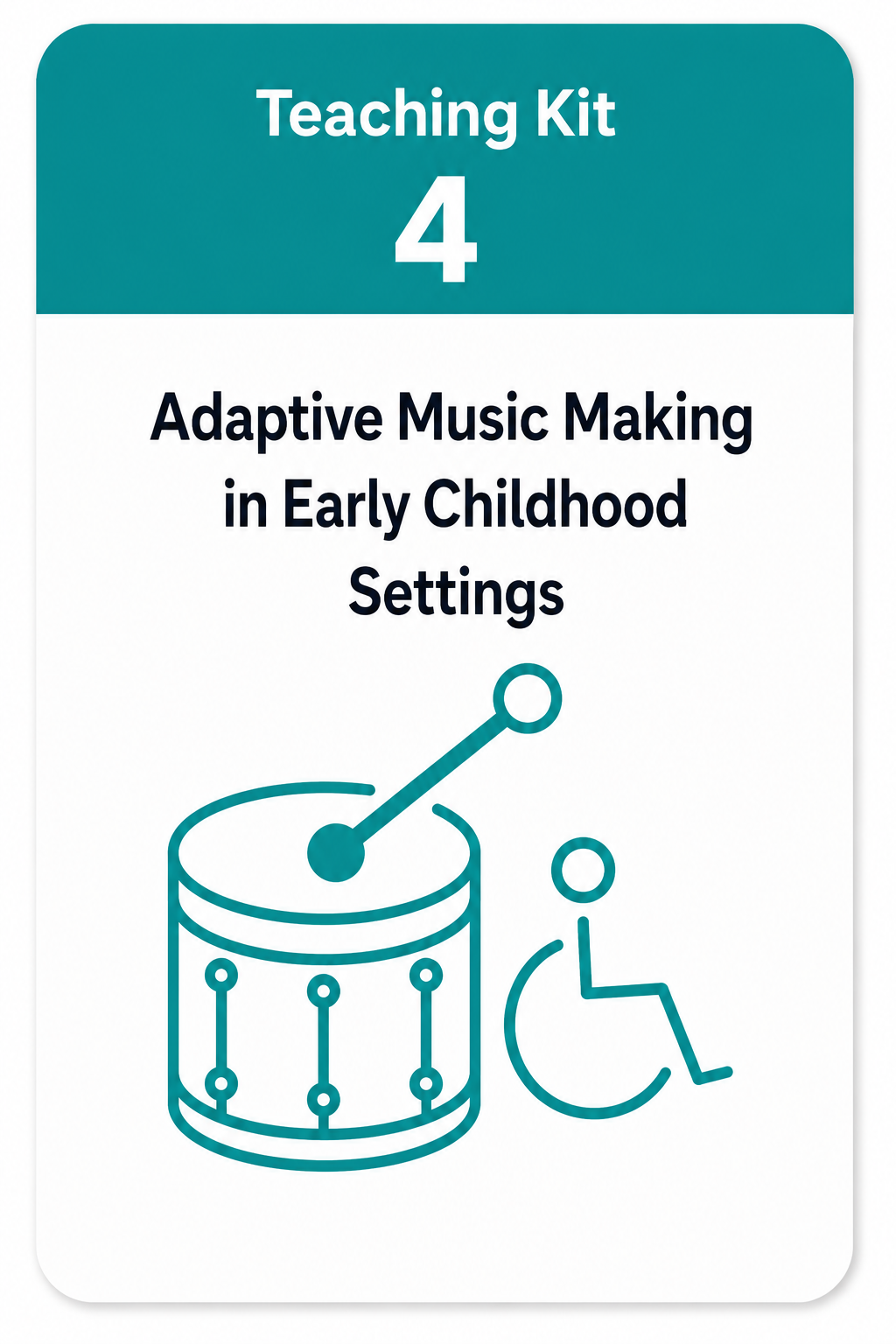 Teaching Kit
4

Adaptive Music Making in Early Childhood Settings